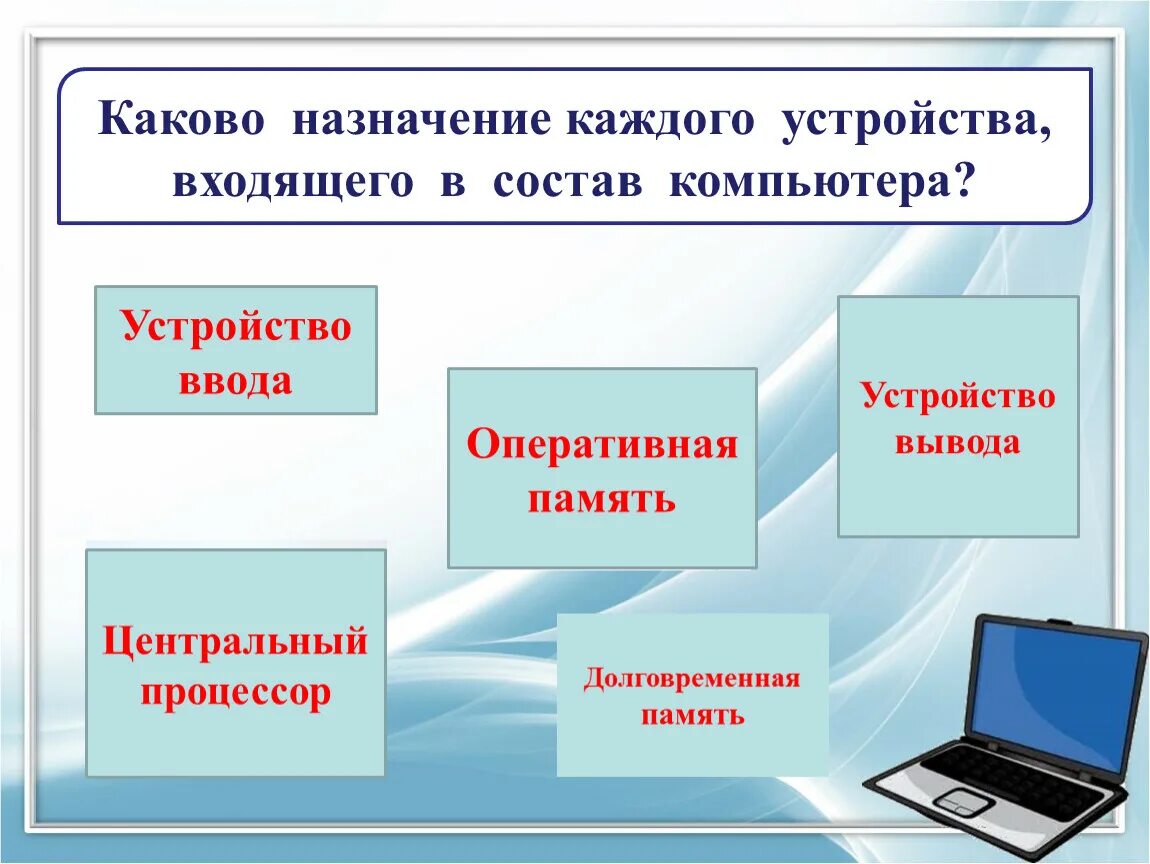 Каково назначение каждого устройства, входящего в состав компьютера?

Устройство ввода

Оперативная память

Устройство вывода

Центральный процессор

Долговременная память